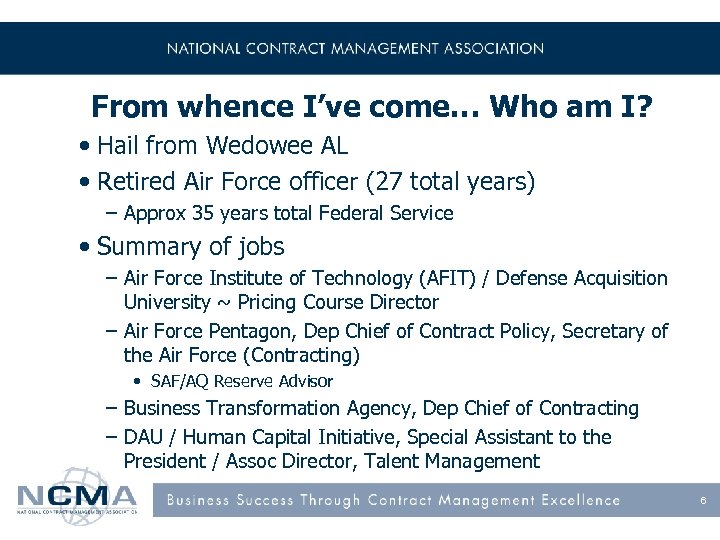 NATIONAL CONTRACT MANAGEMENT ASSOCIATION

From whence I've come… Who am I?

• Hail from Wedowee AL
• Retired Air Force officer (27 total years)
  – Approx 35 years total Federal Service
• Summary of jobs
  – Air Force Institute of Technology (AFIT) / Defense Acquisition University ~ Pricing Course Director
  – Air Force Pentagon, Dep Chief of Contract Policy, Secretary of the Air Force (Contracting)
    • SAF/AQ Reserve Advisor
  – Business Transformation Agency, Dep Chief of Contracting
  – DAU / Human Capital Initiative, Special Assistant to the President / Assoc Director, Talent Management

NCMA
NATIONAL CONTRACT MANAGEMENT ASSOCIATION

Business Success Through Contract Management Excellence

6